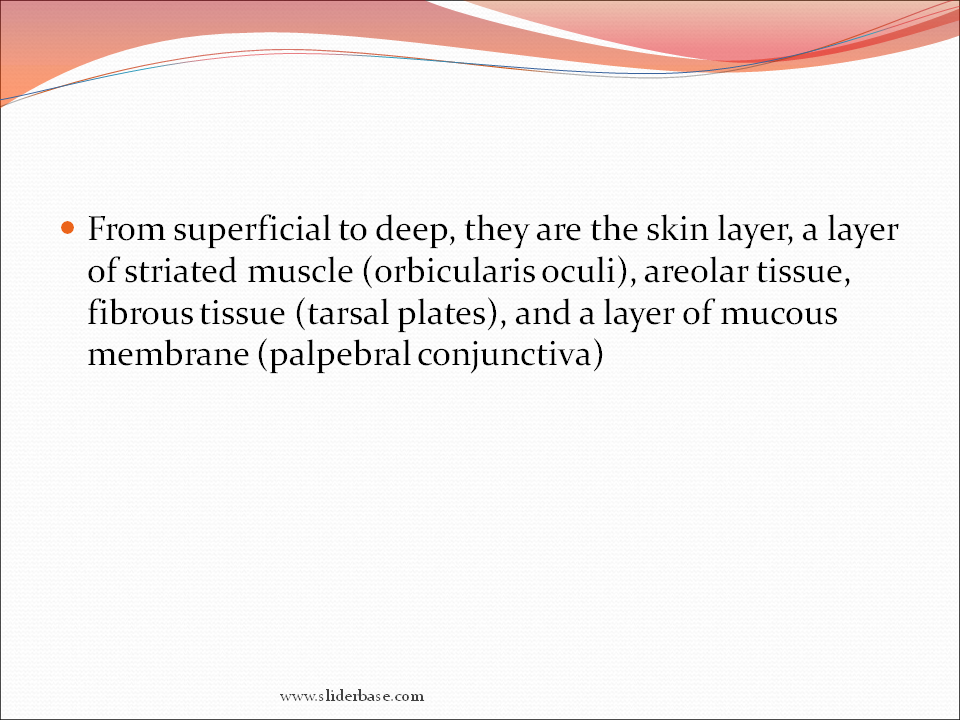 From superficial to deep, they are the skin layer, a layer of striated muscle (orbicularis oculi), areolar tissue, fibrous tissue (tarsal plates), and a layer of mucous membrane (palpebral conjunctiva)

www.sliderbase.com